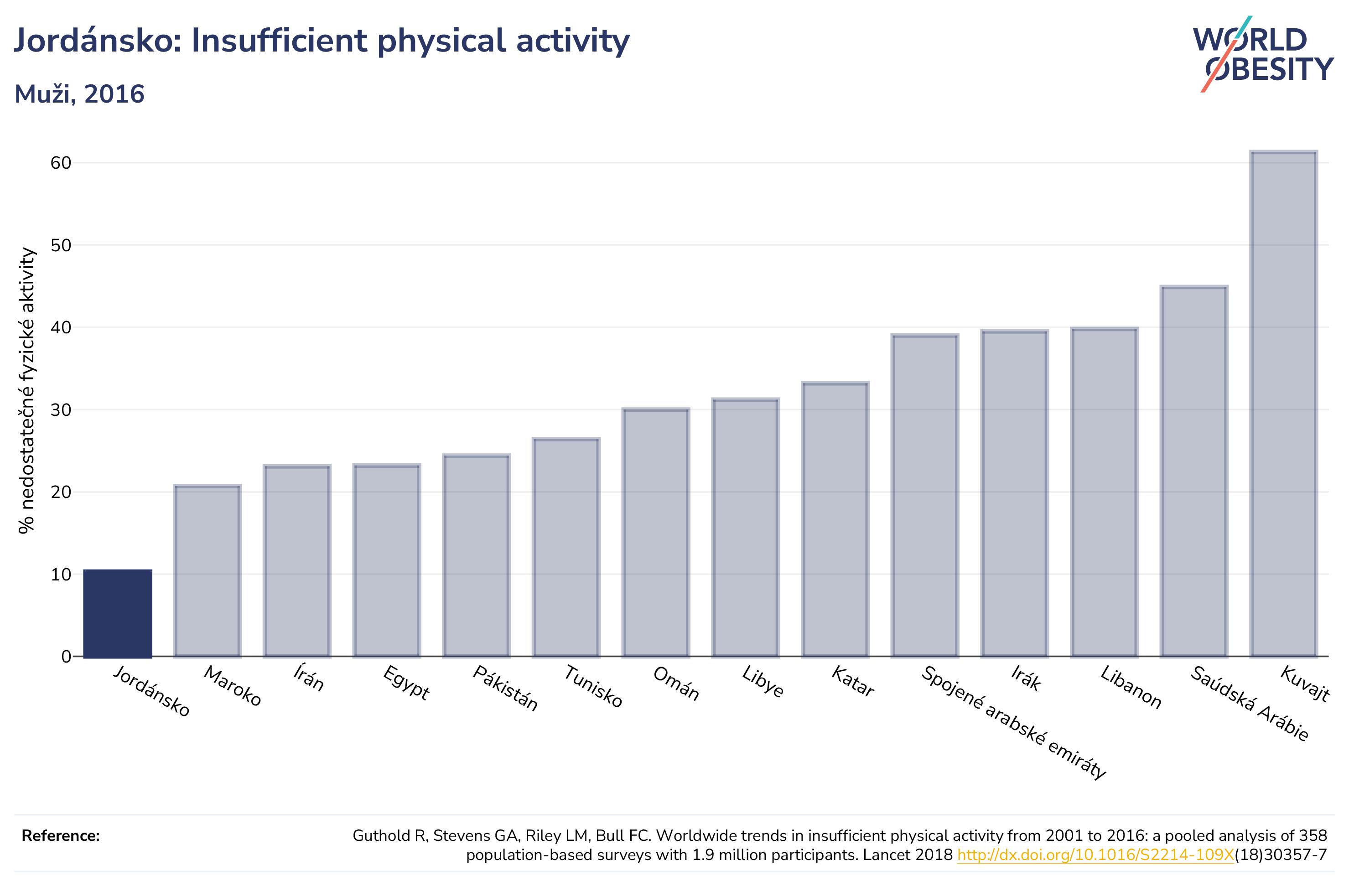 Jordánsko: Insufficient physical activity

Muži, 2016

WORLD OBESITY

% nedostatečné fyzické aktivity

60
50
40
30
20
10
0

Jordánsko
Maroko
Írán
Egypt
Pákistán
Tunisko
Omán
Libye
Katar
Spojené arabské emiráty
Irák
Libanon
Saúdská Arábie
Kuvajt

Reference:

Guthold R, Stevens GA, Riley LM, Bull FC. Worldwide trends in insufficient physical activity from 2001 to 2016: a pooled analysis of 358 population-based surveys with 1.9 million participants. Lancet 2018 http://dx.doi.org/10.1016/S2214-109X(18)30357-7